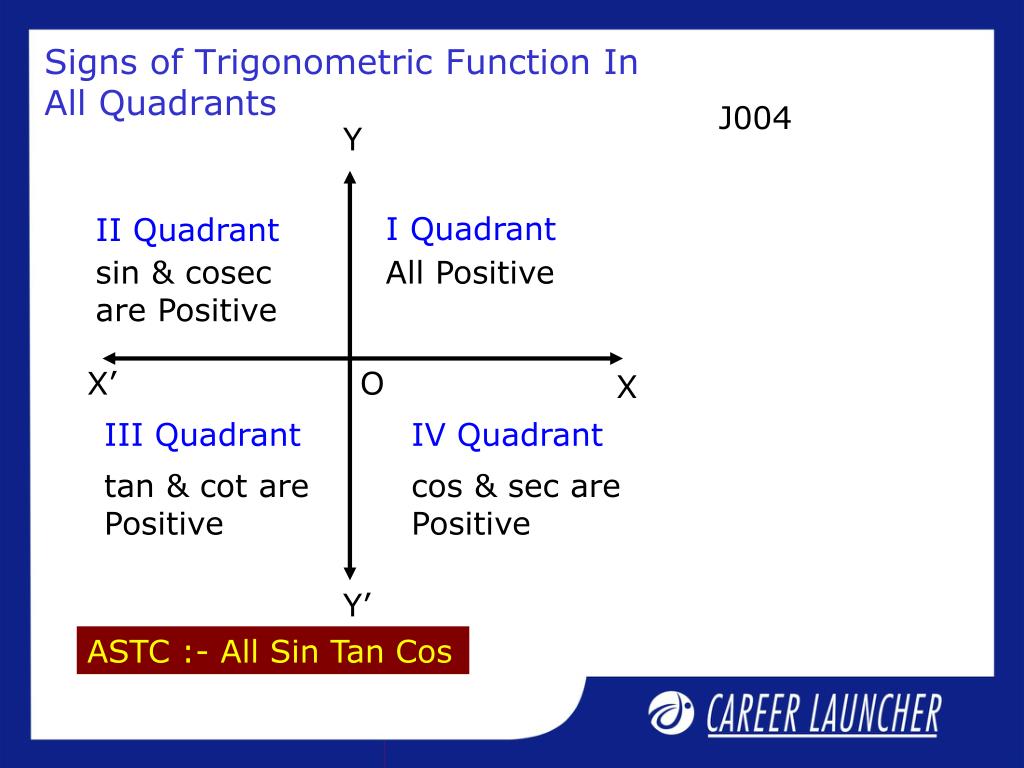 Signs of Trigonometric Function In All Quadrants

J004

Y

II Quadrant
sin & cosec are Positive

I Quadrant
All Positive

X’

O

X

III Quadrant
tan & cot are Positive

IV Quadrant
cos & sec are Positive

Y’

ASTC :- All Sin Tan Cos

CAREER LAUNCHER